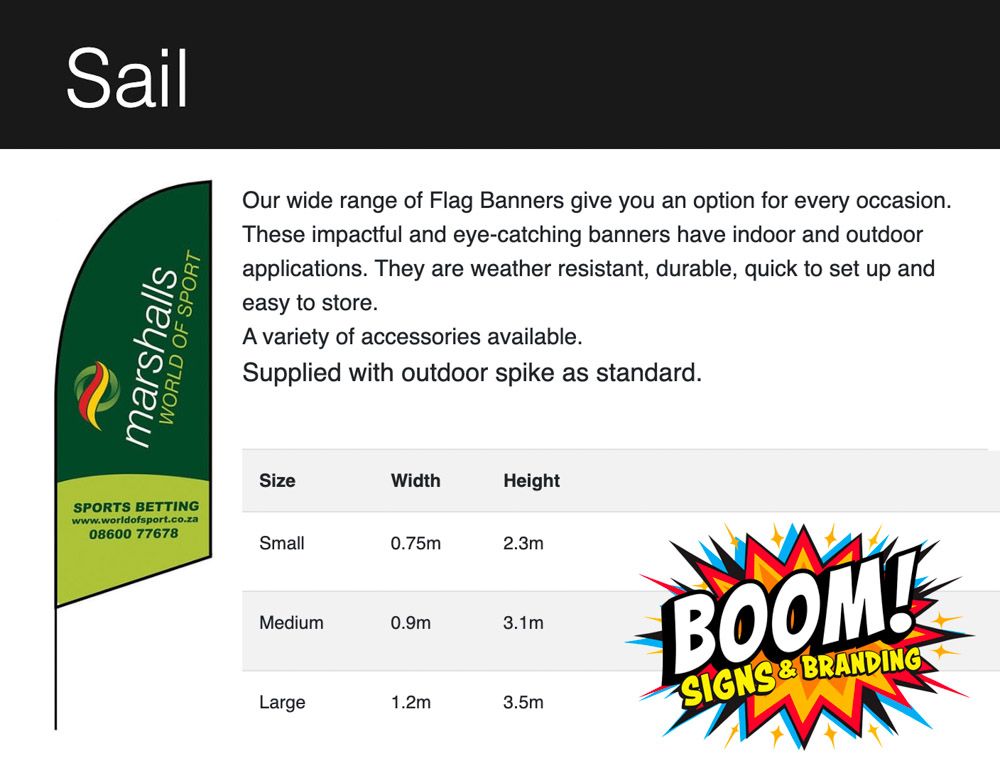 Sail

marshalls
WORLD OF SPORT

SPORTS BETTING
www.worldofsport.co.za
08600 77678

Our wide range of Flag Banners give you an option for every occasion. These impactful and eye-catching banners have indoor and outdoor applications. They are weather resistant, durable, quick to set up and easy to store.
A variety of accessories available.
Supplied with outdoor spike as standard.

| Size | Width | Height |
|---|---|---|
| Small | 0.75m | 2.3m |
| Medium | 0.9m | 3.1m |
| Large | 1.2m | 3.5m |

BOOM!
SIGNS & BRANDING